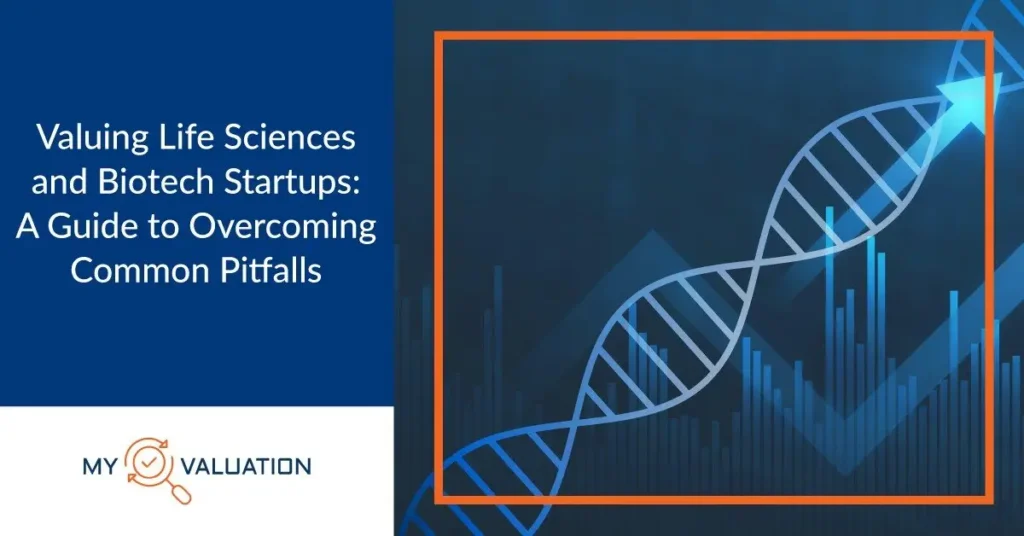 Valuing Life Sciences and Biotech Startups: A Guide to Overcoming Common Pitfalls

MY VALUATION